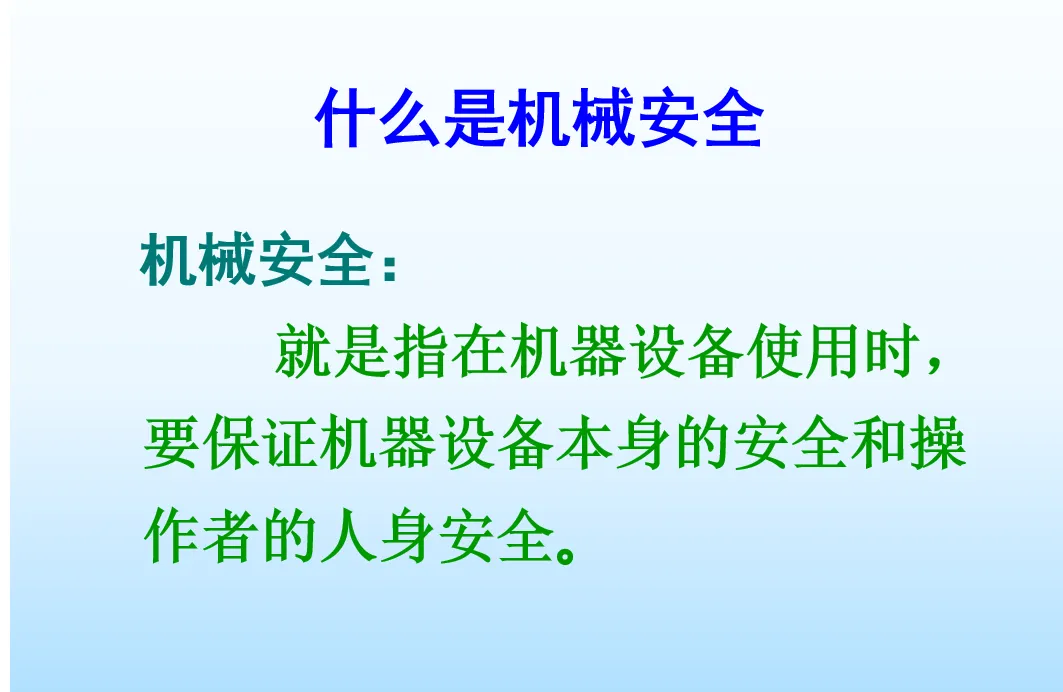 什么是机械安全

机械安全：

就是指在机器设备使用时，要保证机器设备本身的安全和操作者的人身安全。